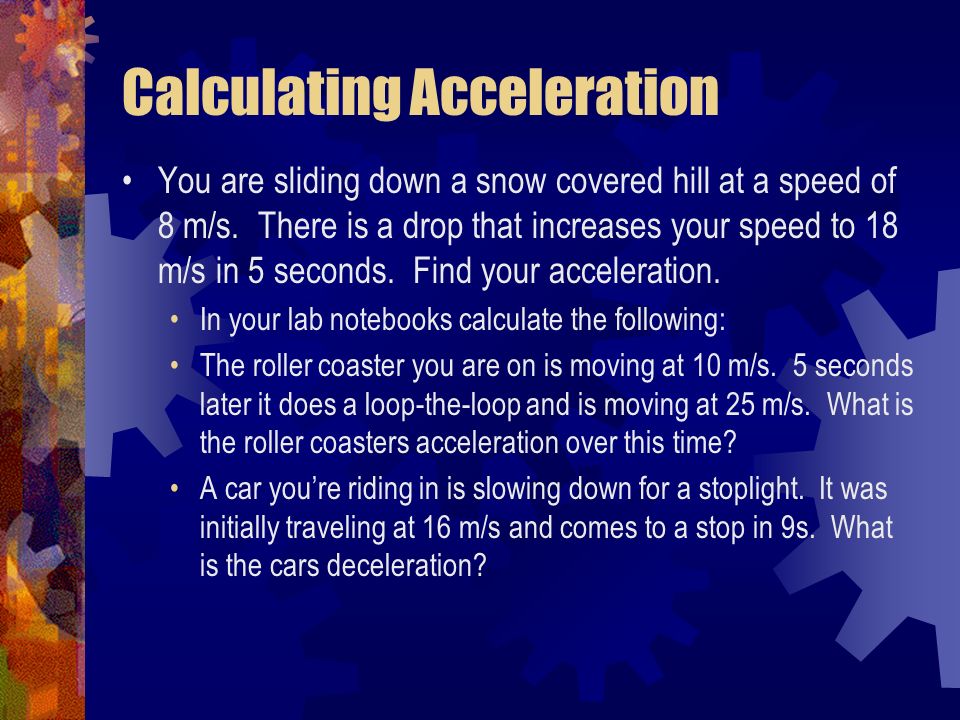 Calculating Acceleration

• You are sliding down a snow covered hill at a speed of 8 m/s. There is a drop that increases your speed to 18 m/s in 5 seconds. Find your acceleration.

• In your lab notebooks calculate the following:

• The roller coaster you are on is moving at 10 m/s. 5 seconds later it does a loop-the-loop and is moving at 25 m/s. What is the roller coasters acceleration over this time?

• A car you're riding in is slowing down for a stoplight. It was initially traveling at 16 m/s and comes to a stop in 9s. What is the cars deceleration?